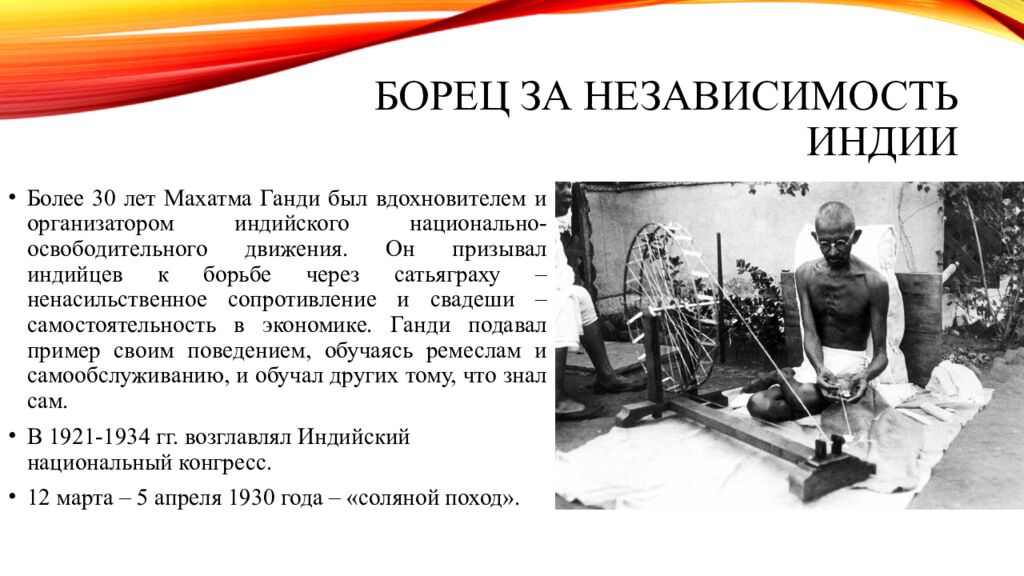 БОРЕЦ ЗА НЕЗАВИСИМОСТЬ ИНДИИ

• Более 30 лет Махатма Ганди был вдохновителем и организатором индийского национально-освободительного движения. Он призывал индийцев к борьбе через сатьяграху – ненасильственное сопротивление и свадеши – самостоятельность в экономике. Ганди подавал пример своим поведением, обучаясь ремеслам и самообслуживанию, и обучал других тому, что знал сам.

• В 1921-1934 гг. возглавлял Индийский национальный конгресс.

• 12 марта – 5 апреля 1930 года – «соляной поход».